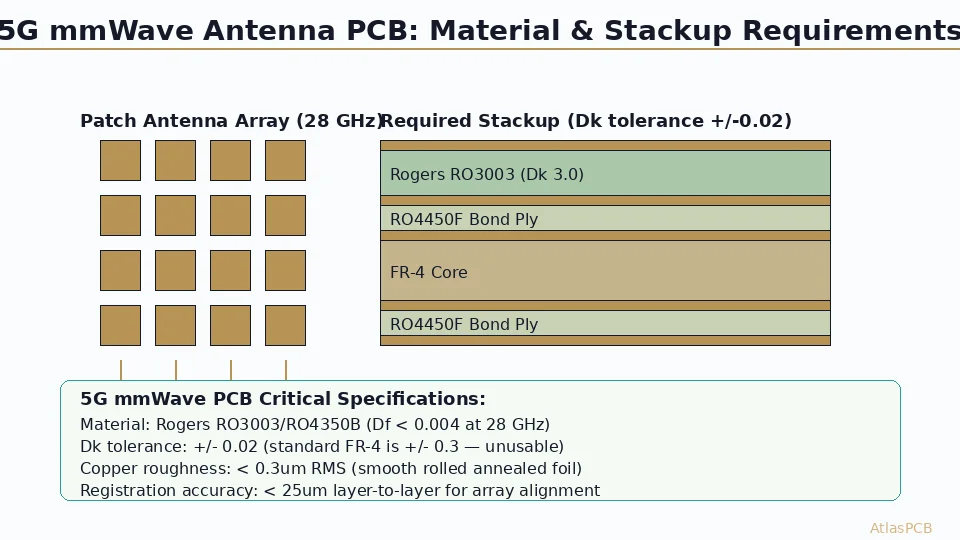 5G mmWave Antenna PCB: Material & Stackup Requirements

Patch Antenna Array (28 GHz)

Required Stackup (Dk tolerance +/-0.02)

Rogers RO3003 (Dk 3.0)

RO4450F Bond Ply

FR-4 Core

RO4450F Bond Ply

5G mmWave PCB Critical Specifications:

Material: Rogers RO3003/RO4350B (Df < 0.004 at 28 GHz)

Dk tolerance: +/- 0.02 (standard FR-4 is +/- 0.3 — unusable)

Copper roughness: < 0.3um RMS (smooth rolled annealed foil)

Registration accuracy: < 25um layer-to-layer for array alignment

AtlasPCB